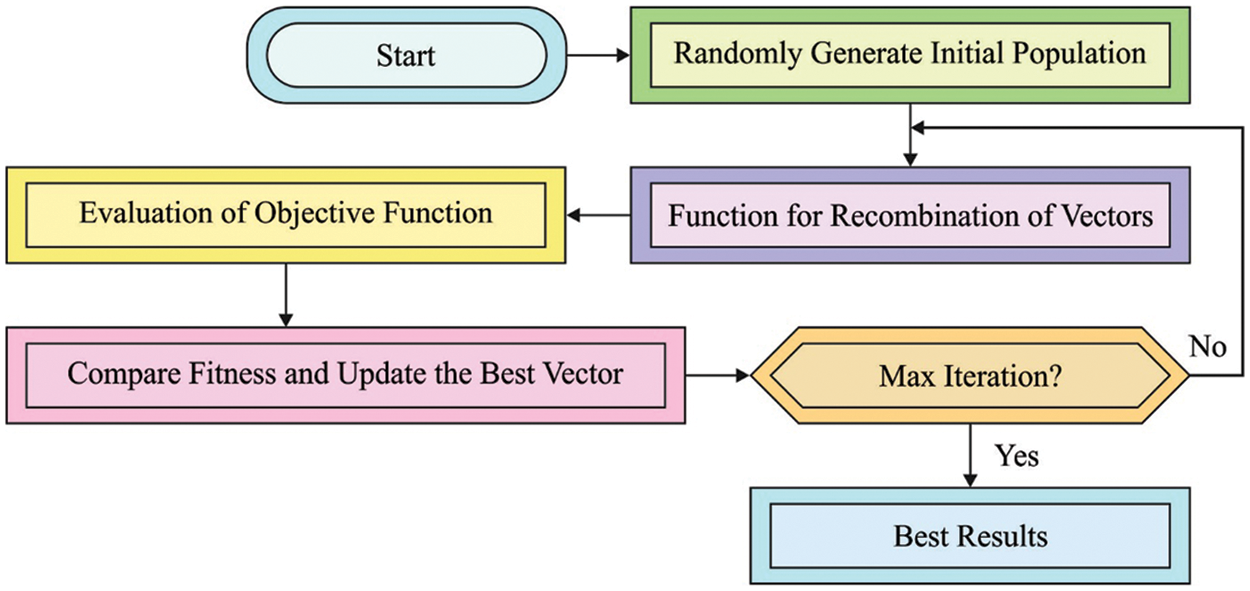 Start

Randomly Generate Initial Population

Function for Recombination of Vectors

Evaluation of Objective Function

Compare Fitness and Update the Best Vector

Max Iteration?

No

Yes

Best Results